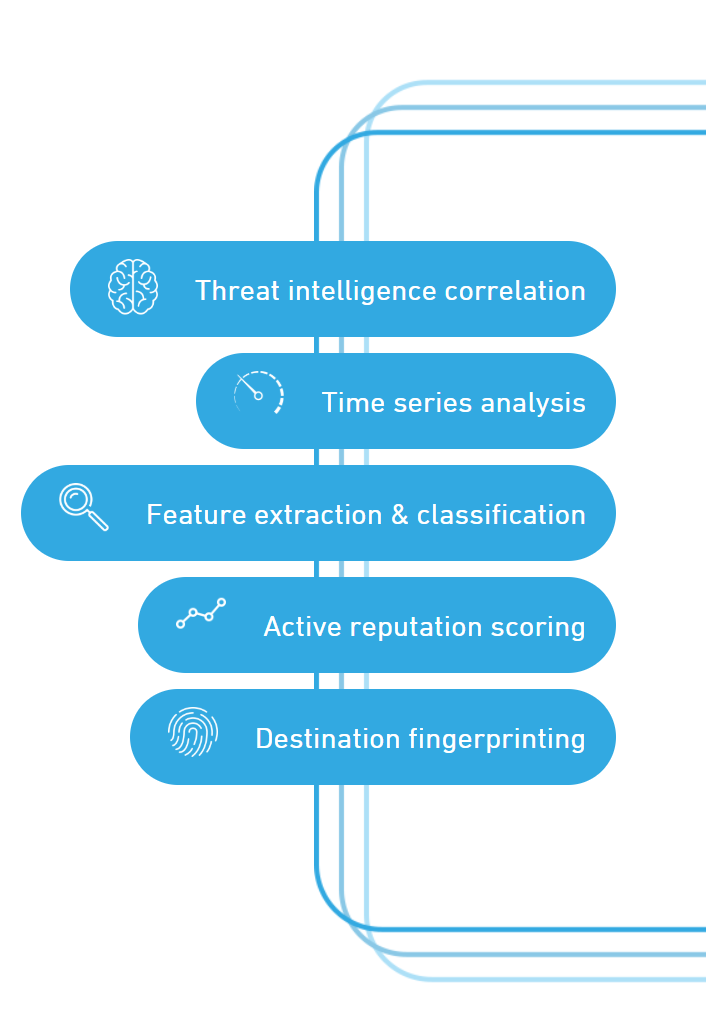 Threat intelligence correlation

Time series analysis

Feature extraction & classification

Active reputation scoring

Destination fingerprinting